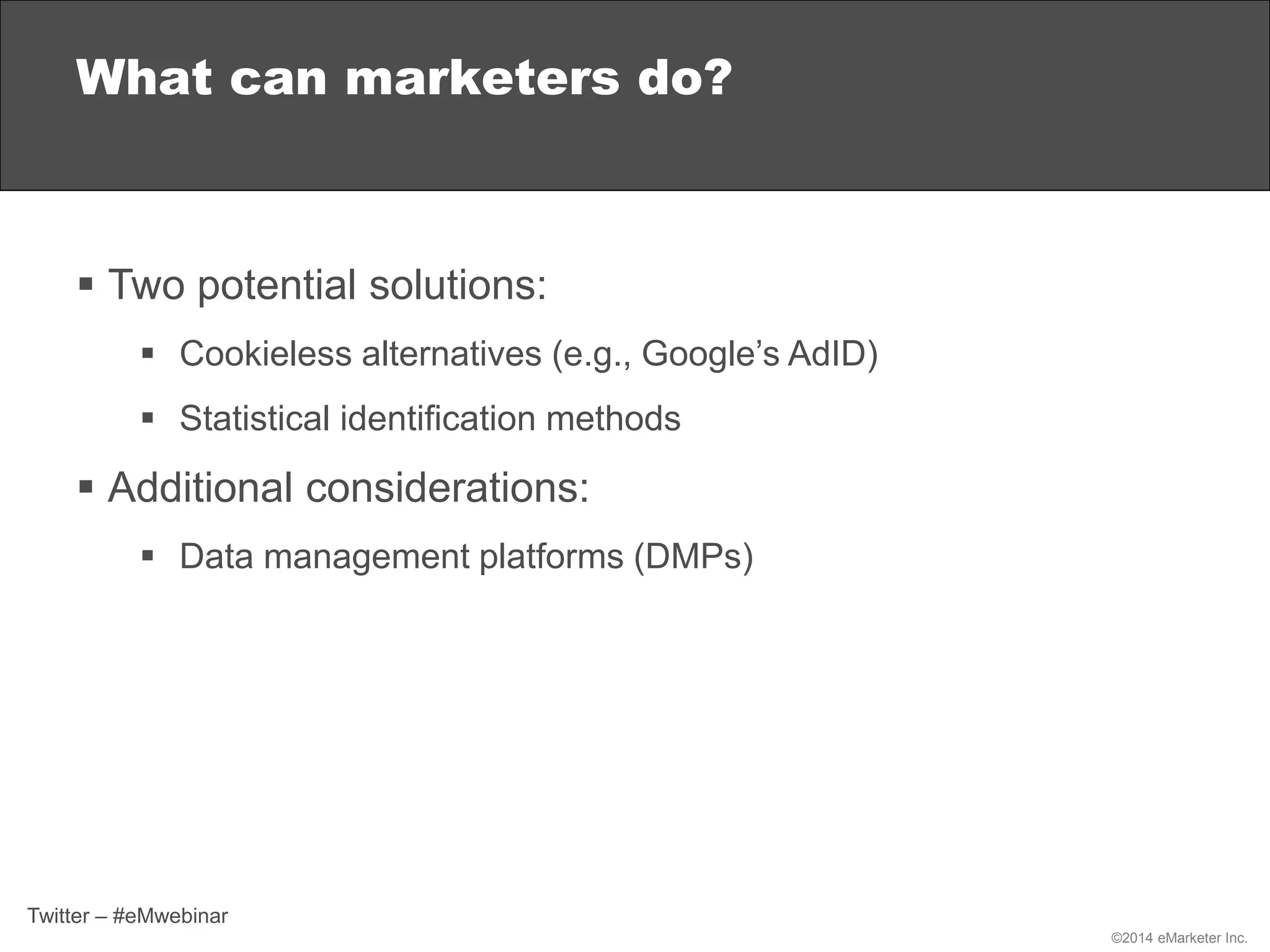 What can marketers do?

▪ Two potential solutions:

▪ Cookieless alternatives (e.g., Google’s AdID)

▪ Statistical identification methods

▪ Additional considerations:

▪ Data management platforms (DMPs)

Twitter – #eMwebinar

©2014 eMarketer Inc.